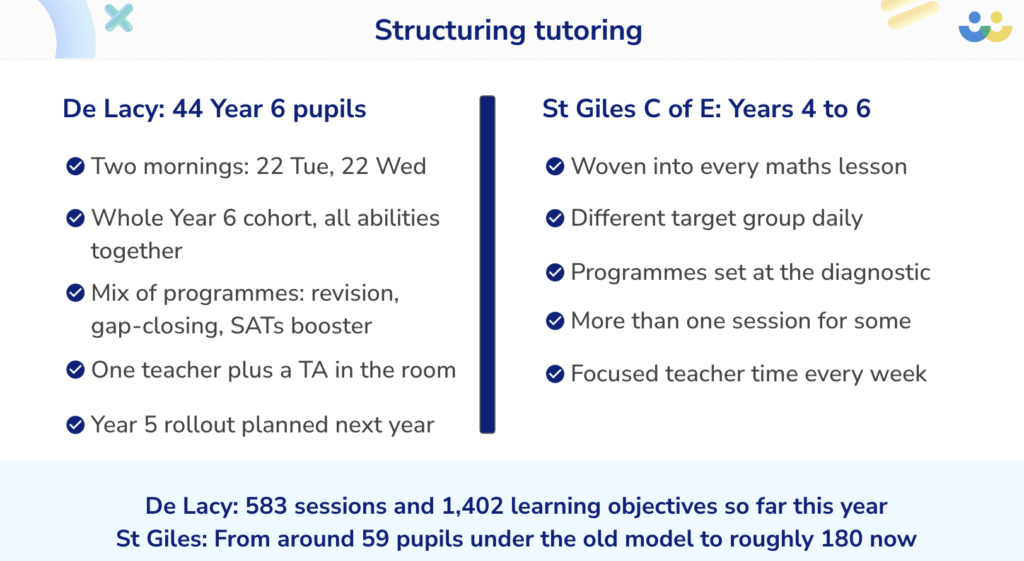 Structuring tutoring

De Lacy: 44 Year 6 pupils

Two mornings: 22 Tue, 22 Wed

Whole Year 6 cohort, all abilities together

Mix of programmes: revision, gap-closing, SATs booster

One teacher plus a TA in the room

Year 5 rollout planned next year

St Giles C of E: Years 4 to 6

Woven into every maths lesson

Different target group daily

Programmes set at the diagnostic

More than one session for some

Focused teacher time every week

De Lacy: 583 sessions and 1,402 learning objectives so far this year
St Giles: From around 59 pupils under the old model to roughly 180 now